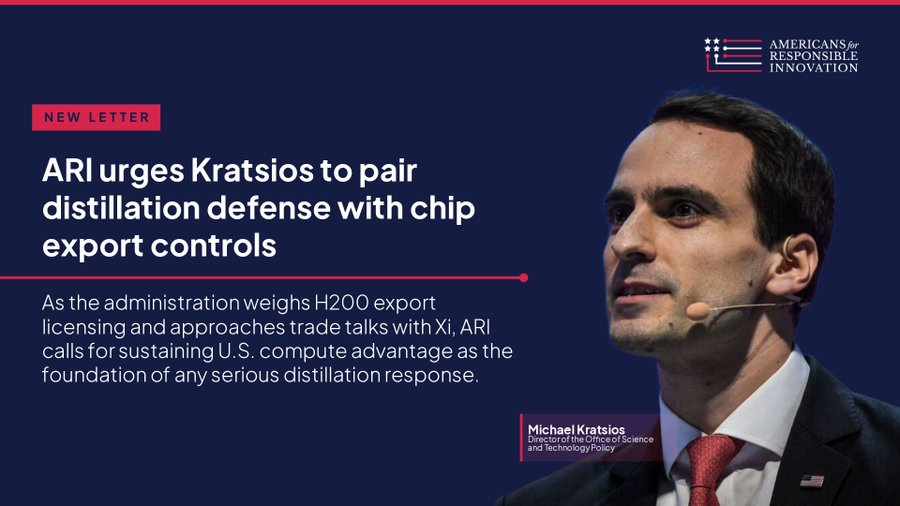 AMERICANS for RESPONSIBLE INNOVATION

NEW LETTER

ARI urges Kratsios to pair distillation defense with chip export controls

As the administration weighs H200 export licensing and approaches trade talks with Xi, ARI calls for sustaining U.S. compute advantage as the foundation of any serious distillation response.

Michael Kratsios
Director of the Office of Science and Technology Policy